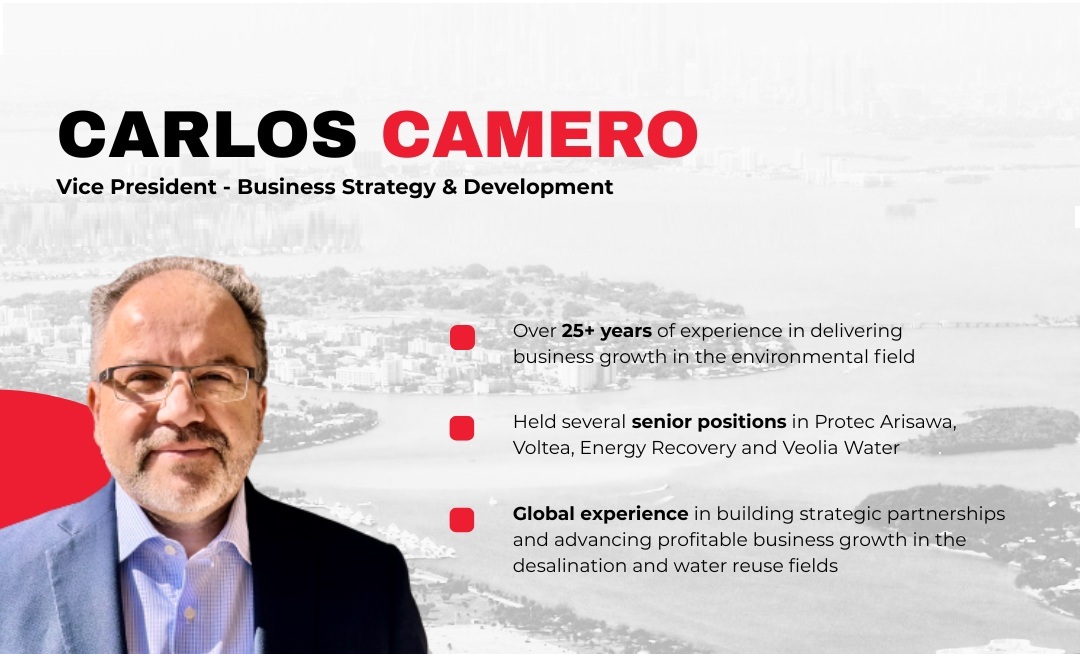 CARLOS CAMERO
Vice President - Business Strategy & Development

Over 25+ years of experience in delivering business growth in the environmental field

Held several senior positions in Protec Arisawa, Voltea, Energy Recovery and Veolia Water

Global experience in building strategic partnerships and advancing profitable business growth in the desalination and water reuse fields